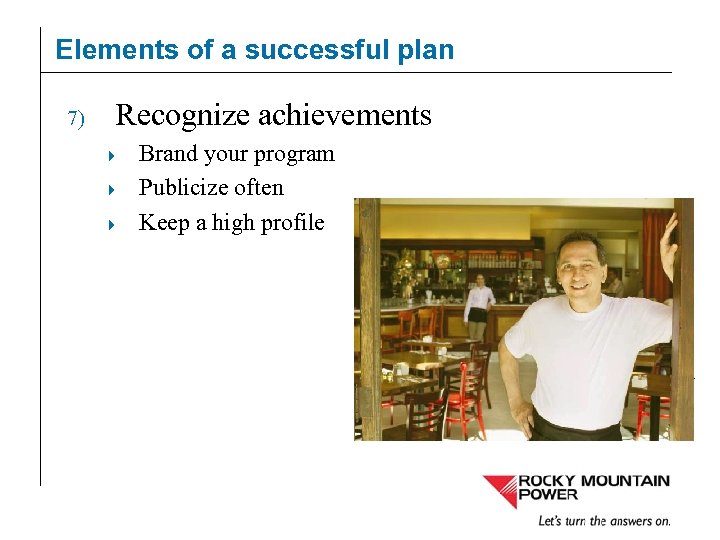 Elements of a successful plan

7) Recognize achievements

Brand your program

Publicize often

Keep a high profile

ROCKY MOUNTAIN POWER

Let's turn the answers on.